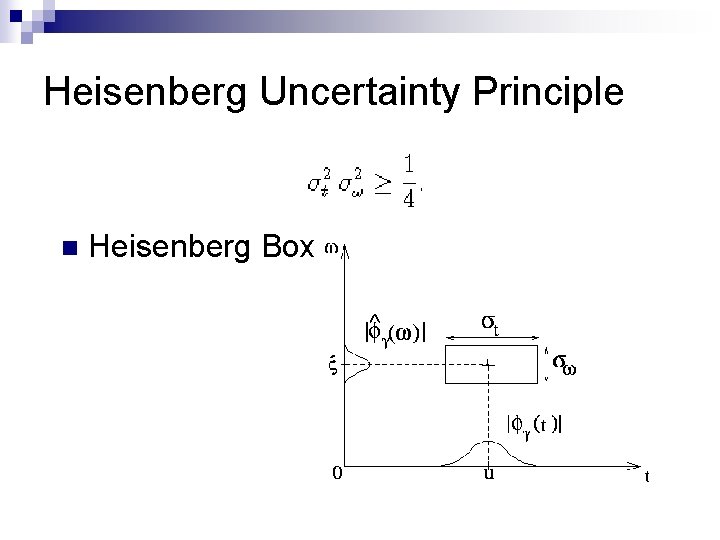 Heisenberg Uncertainty Principle

$\sigma_t^2 \sigma_\omega^2 \geq \frac{1}{4}.$

Heisenberg Box

$\omega$

$|\hat{\phi}_\gamma(\omega)|$

$\sigma_t$

$\xi$

$\sigma_\omega$

$|\phi_\gamma(t)|$

0

u

t